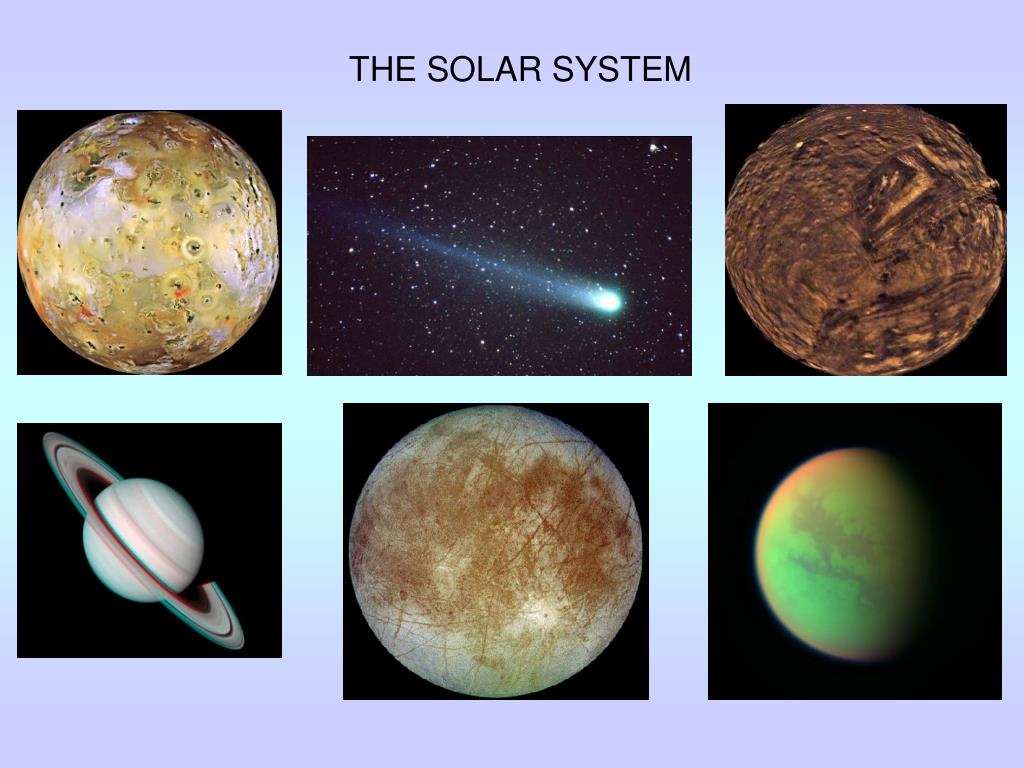 THE SOLAR SYSTEM